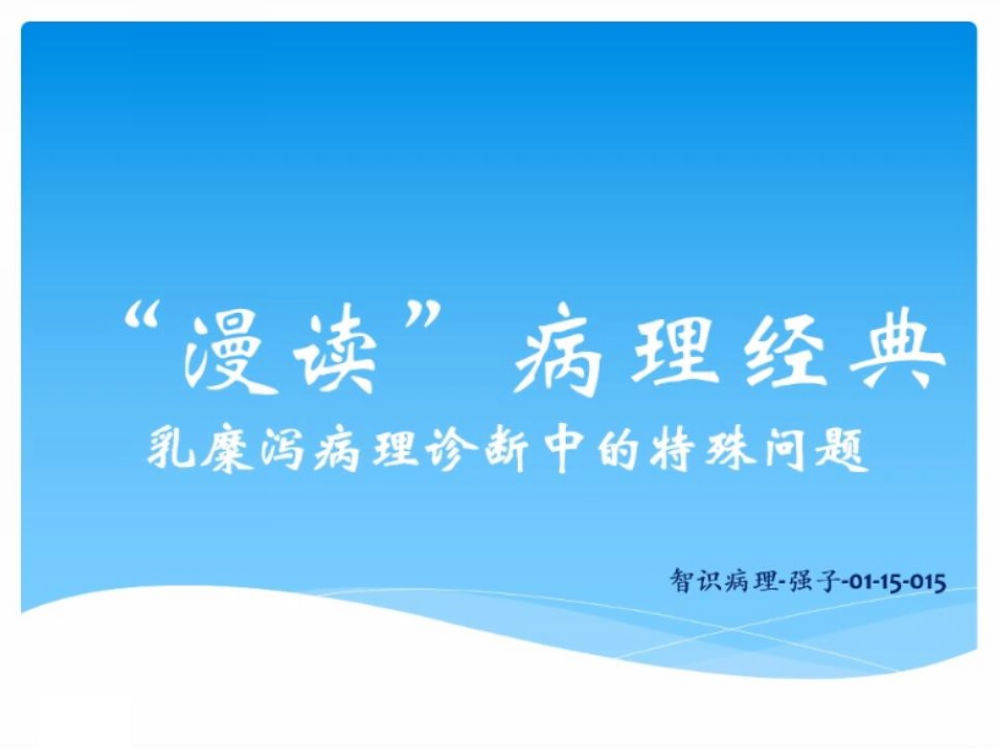 “漫读” 病理经典

乳糜泻病理诊断中的特殊问题

智识病理-强子-01-15-015